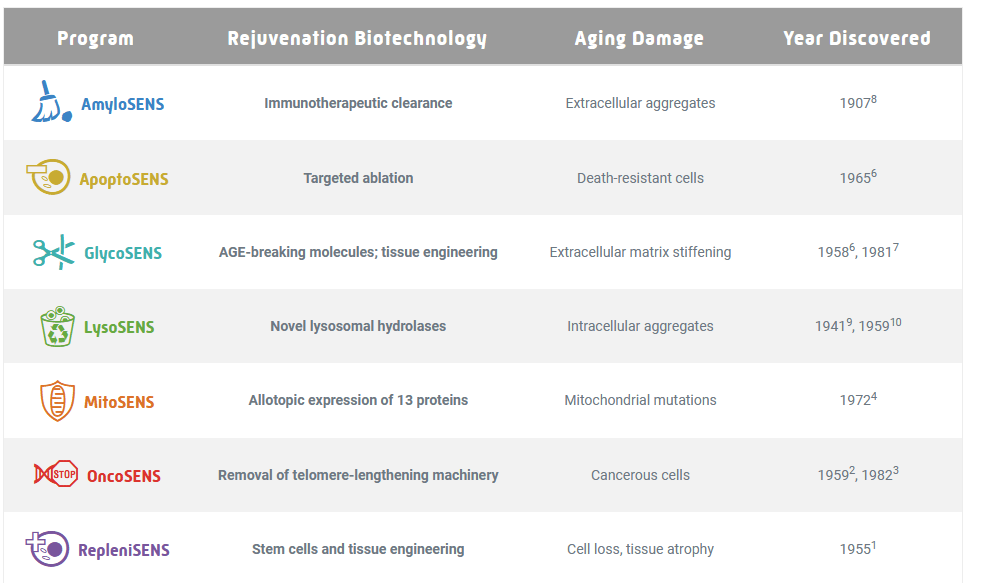 | Program | Rejuvenation Biotechnology | Aging Damage | Year Discovered |
|---|---|---|---|
| AmyloSENS | Immunotherapeutic clearance | Extracellular aggregates | $1907^{8}$ |
| ApoptoSENS | Targeted ablation | Death-resistant cells | $1965^{6}$ |
| GlycoSENS | AGE-breaking molecules; tissue engineering | Extracellular matrix stiffening | $1958^{6}$, $1981^{7}$ |
| LysoSENS | Novel lysosomal hydrolases | Intracellular aggregates | $1941^{9}$, $1959^{10}$ |
| MitoSENS | Allotopic expression of 13 proteins | Mitochondrial mutations | $1972^{4}$ |
| STOP OncoSENS | Removal of telomere-lengthening machinery | Cancerous cells | $1959^{2}$, $1982^{3}$ |
| RepleniSENS | Stem cells and tissue engineering | Cell loss, tissue atrophy | $1955^{1}$ |